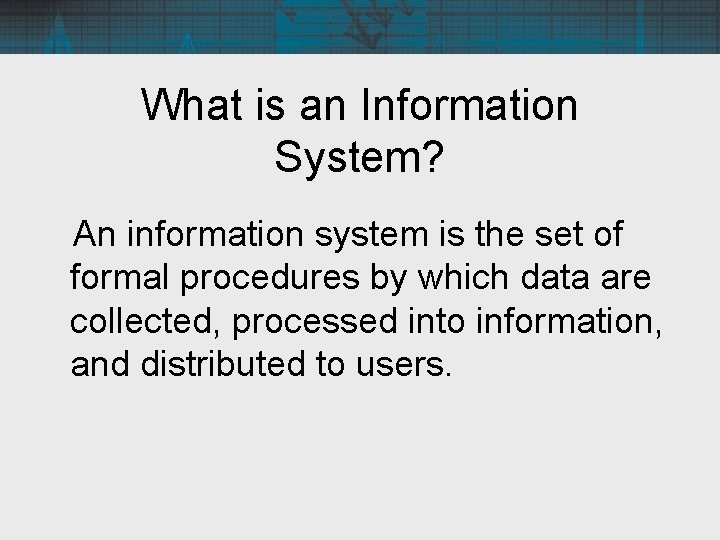 What is an Information System?

An information system is the set of formal procedures by which data are collected, processed into information, and distributed to users.